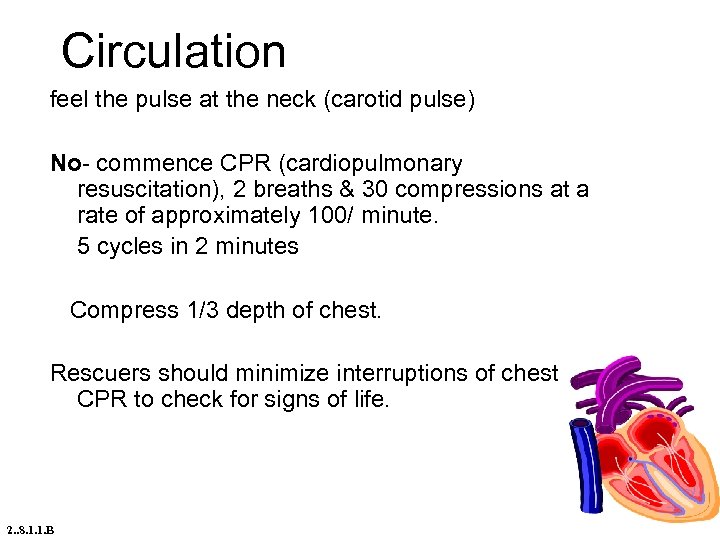 Circulation

feel the pulse at the neck (carotid pulse)

No- commence CPR (cardiopulmonary resuscitation), 2 breaths & 30 compressions at a rate of approximately 100/ minute.

5 cycles in 2 minutes

Compress 1/3 depth of chest.

Rescuers should minimize interruptions of chest CPR to check for signs of life.

2..8.1.1.B